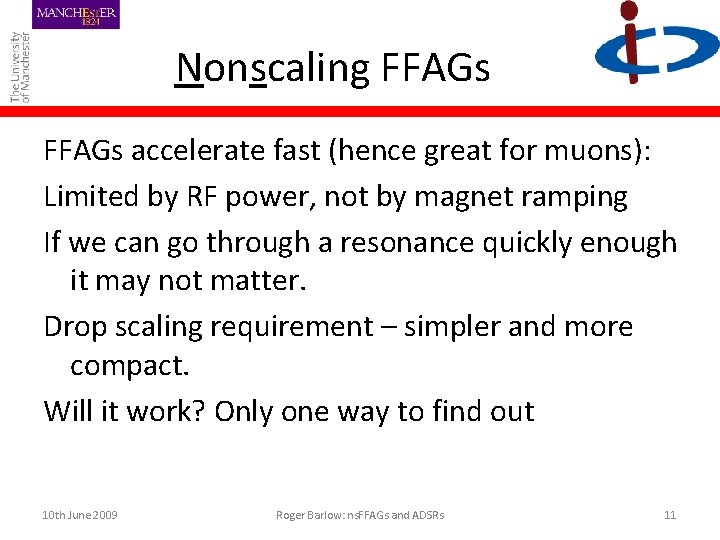 MANCHESTER 1824

The University of Manchester

Nonscaling FFAGs

FFAGs accelerate fast (hence great for muons):

Limited by RF power, not by magnet ramping

If we can go through a resonance quickly enough it may not matter.

Drop scaling requirement – simpler and more compact.

Will it work? Only one way to find out

10th June 2009

Roger Barlow: nsFFAGs and ADSRs

11